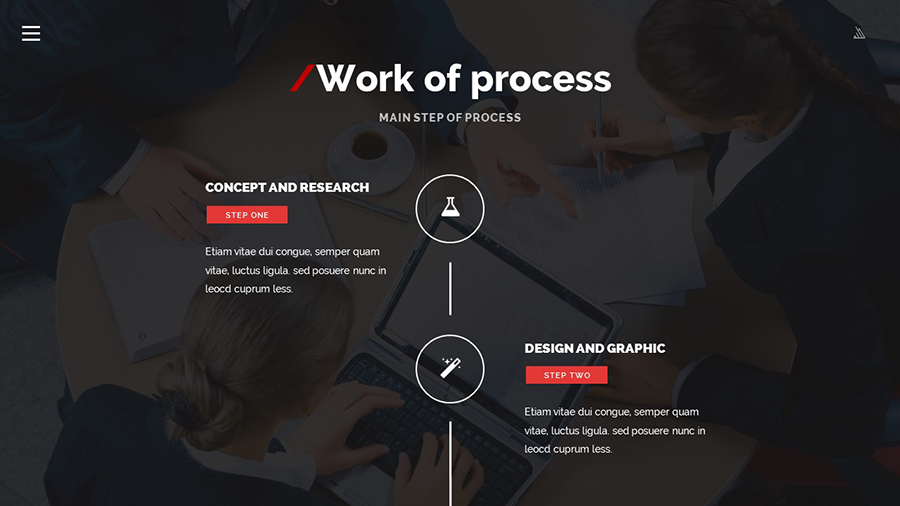 /Work of process

MAIN STEP OF PROCESS

CONCEPT AND RESEARCH

STEP ONE

Etiam vitae dui congue, semper quam vitae, luctus ligula. sed posuere nunc in leocd cuprum less.

DESIGN AND GRAPHIC

STEP TWO

Etiam vitae dui congue, semper quam vitae, luctus ligula. sed posuere nunc in leocd cuprum less.